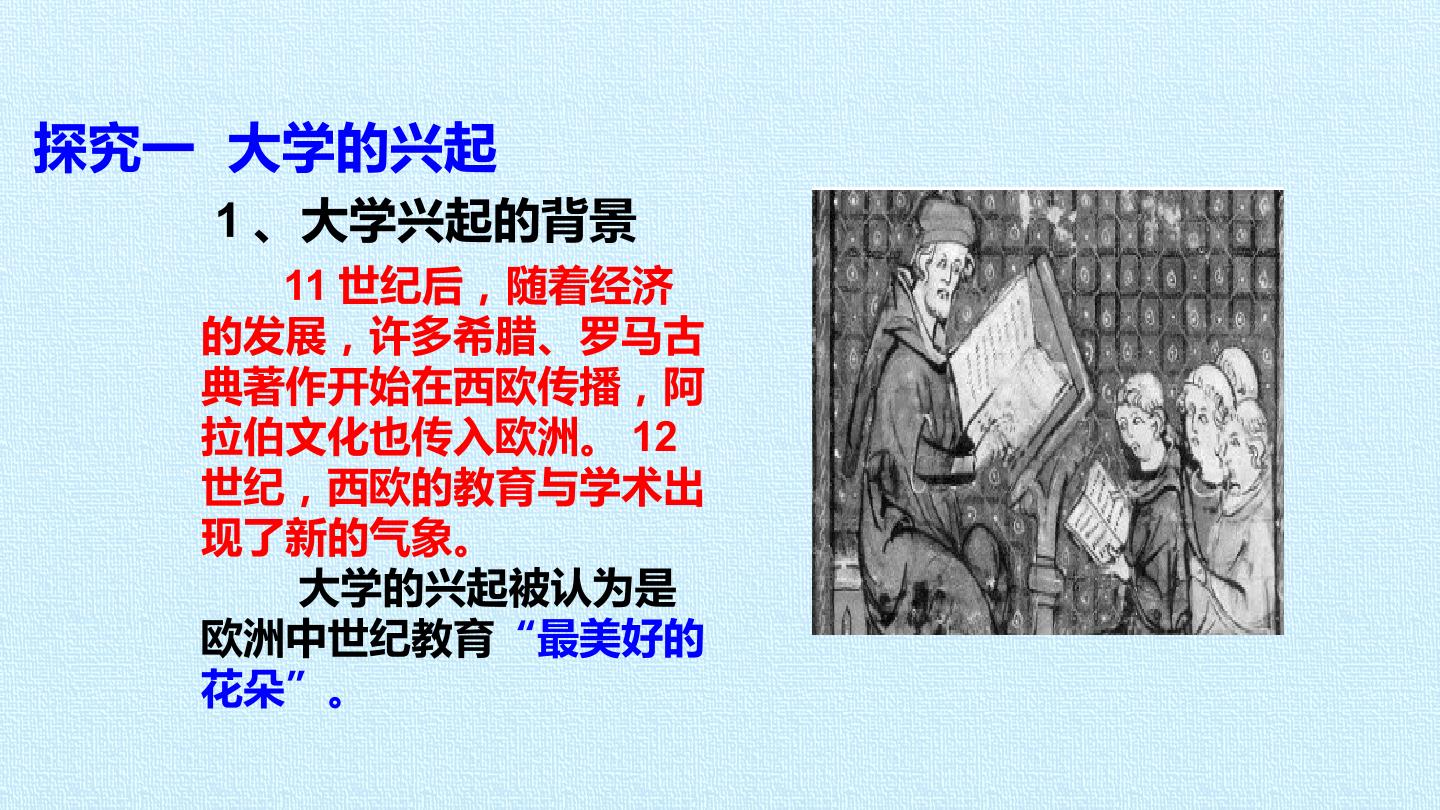 探究一 大学的兴起

1、大学兴起的背景

11世纪后，随着经济的发展，许多希腊、罗马古典著作开始在西欧传播，阿拉伯文化也传入欧洲。12世纪，西欧的教育与学术出现了新的气象。

大学的兴起被认为是欧洲中世纪教育“最美好的花朵”。